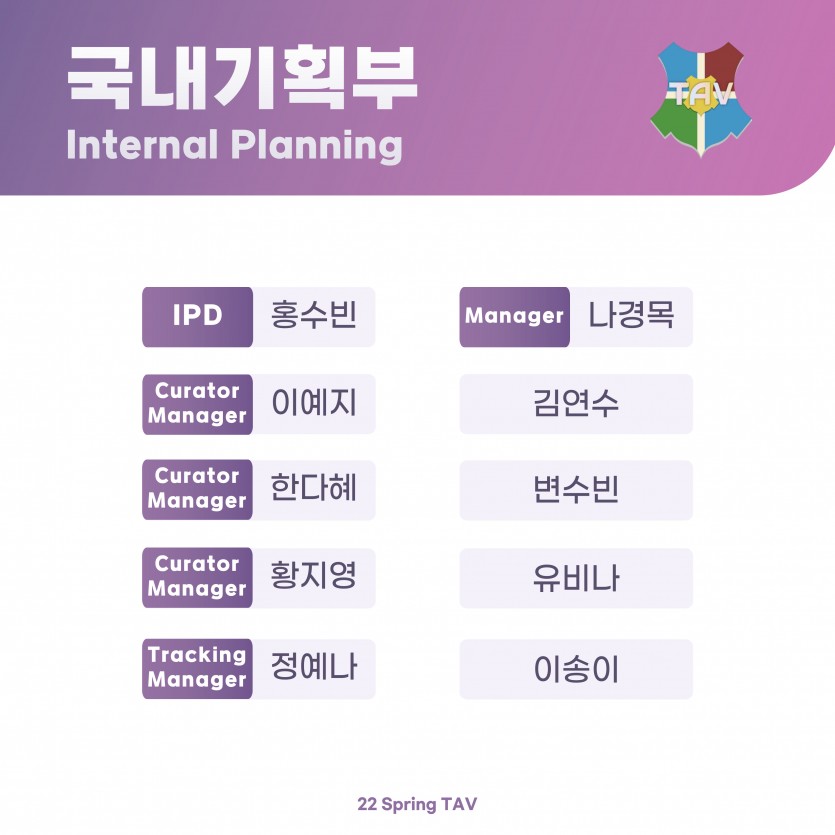 국내기획부
Internal Planning

TAV

IPD 홍수빈

Curator Manager 이예지

Curator Manager 한다혜

Curator Manager 황지영

Tracking Manager 정예나

Manager 나경목

김연수

변수빈

유비나

이송이

22 Spring TAV